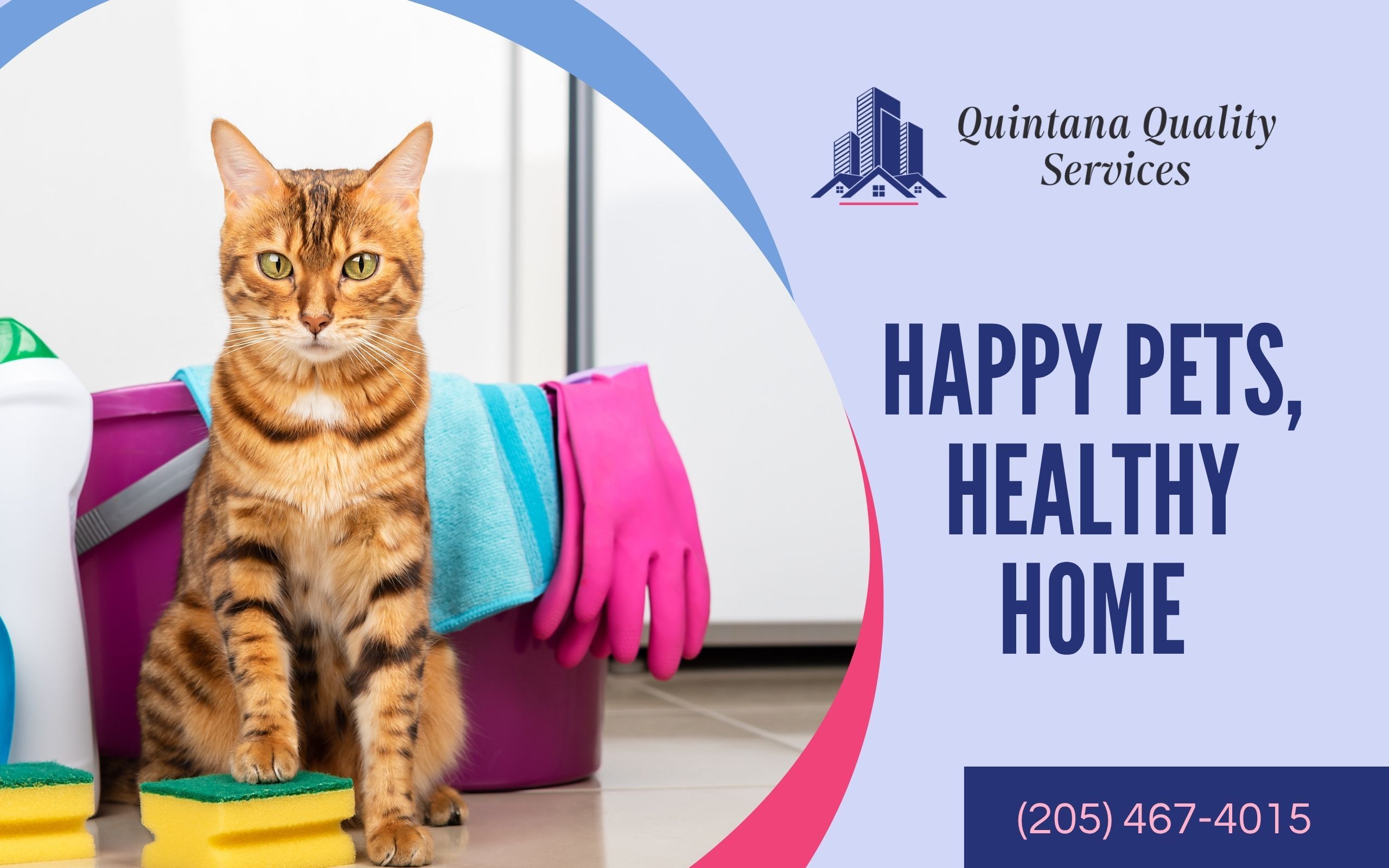 Quintana Quality Services

HAPPY PETS, HEALTHY HOME

(205) 467-4015